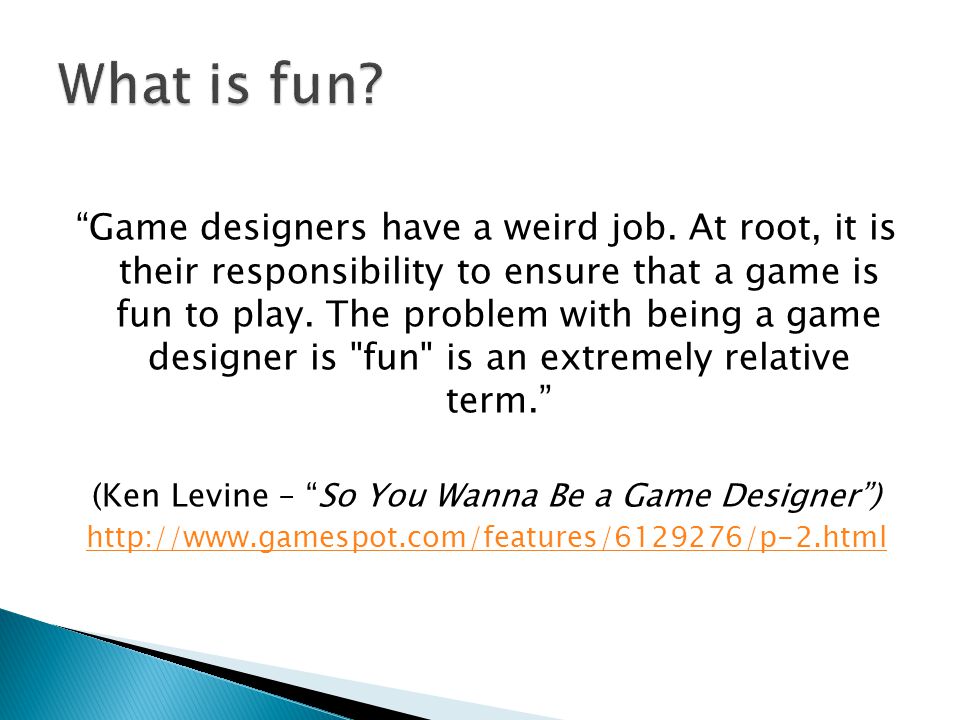 What is fun?

“Game designers have a weird job. At root, it is their responsibility to ensure that a game is fun to play. The problem with being a game designer is "fun" is an extremely relative term.”

(Ken Levine – “So You Wanna Be a Game Designer”)
http://www.gamespot.com/features/6129276/p-2.html